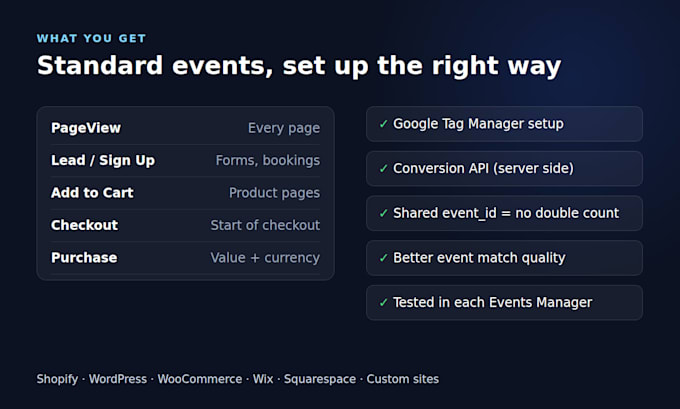 WHAT YOU GET

Standard events, set up the right way

PageView Every page
Lead / Sign Up Forms, bookings
Add to Cart Product pages
Checkout Start of checkout
Purchase Value + currency

✓ Google Tag Manager setup

✓ Conversion API (server side)

✓ Shared event_id = no double count

✓ Better event match quality

✓ Tested in each Events Manager

Shopify · WordPress · WooCommerce · Wix · Squarespace · Custom sites